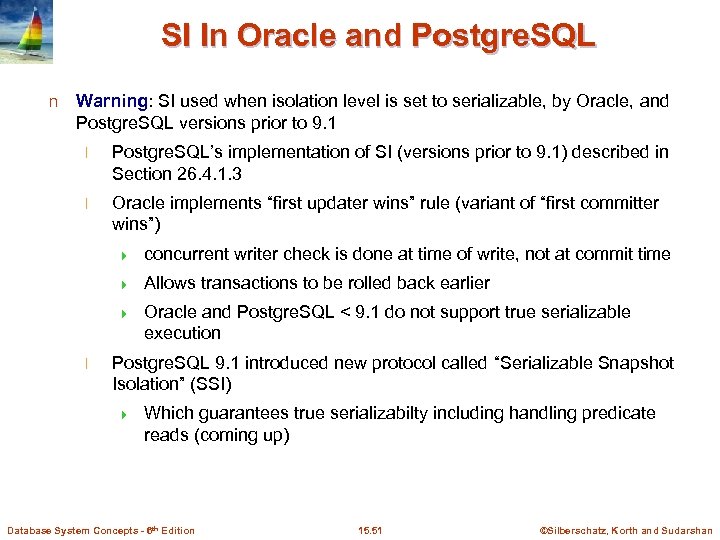 SI In Oracle and PostgreSQL

n Warning: SI used when isolation level is set to serializable, by Oracle, and PostgreSQL versions prior to 9.1

l PostgreSQL's implementation of SI (versions prior to 9.1) described in Section 26.4.1.3

l Oracle implements "first updater wins" rule (variant of "first committer wins")

concurrent writer check is done at time of write, not at commit time

Allows transactions to be rolled back earlier

Oracle and PostgreSQL < 9.1 do not support true serializable execution

l PostgreSQL 9.1 introduced new protocol called "Serializable Snapshot Isolation" (SSI)

Which guarantees true serializabilty including handling predicate reads (coming up)

Database System Concepts - 6th Edition 15.51 ©Silberschatz, Korth and Sudarshan